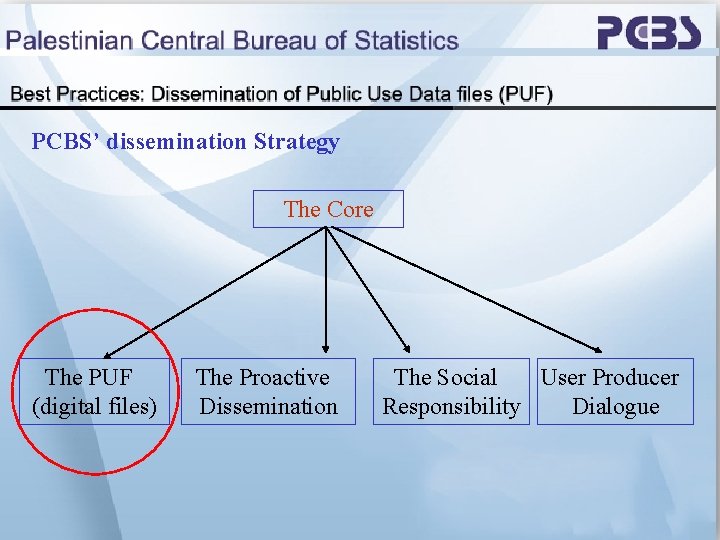 Palestinian Central Bureau of Statistics

PCBS

Best Practices: Dissemination of Public Use Data files (PUF)

PCBS' dissemination Strategy

The Core

The PUF (digital files)

The Proactive Dissemination

The Social Responsibility

User Producer Dialogue